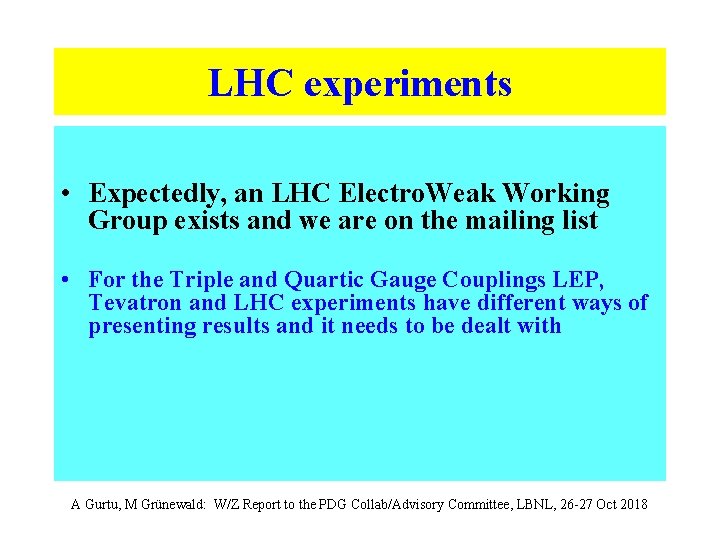 LHC experiments

• Expectedly, an LHC ElectroWeak Working Group exists and we are on the mailing list

• For the Triple and Quartic Gauge Couplings LEP, Tevatron and LHC experiments have different ways of presenting results and it needs to be dealt with

A Gurtu, M Grünewald: W/Z Report to the PDG Collab/Advisory Committee, LBNL, 26-27 Oct 2018